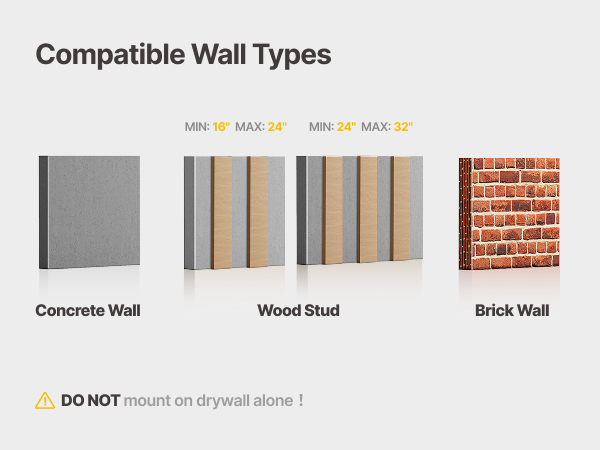 Compatible Wall Types

MIN: 16" MAX: 24"

MIN: 24" MAX: 32"

Concrete Wall

Wood Stud

Brick Wall

DO NOT mount on drywall alone !